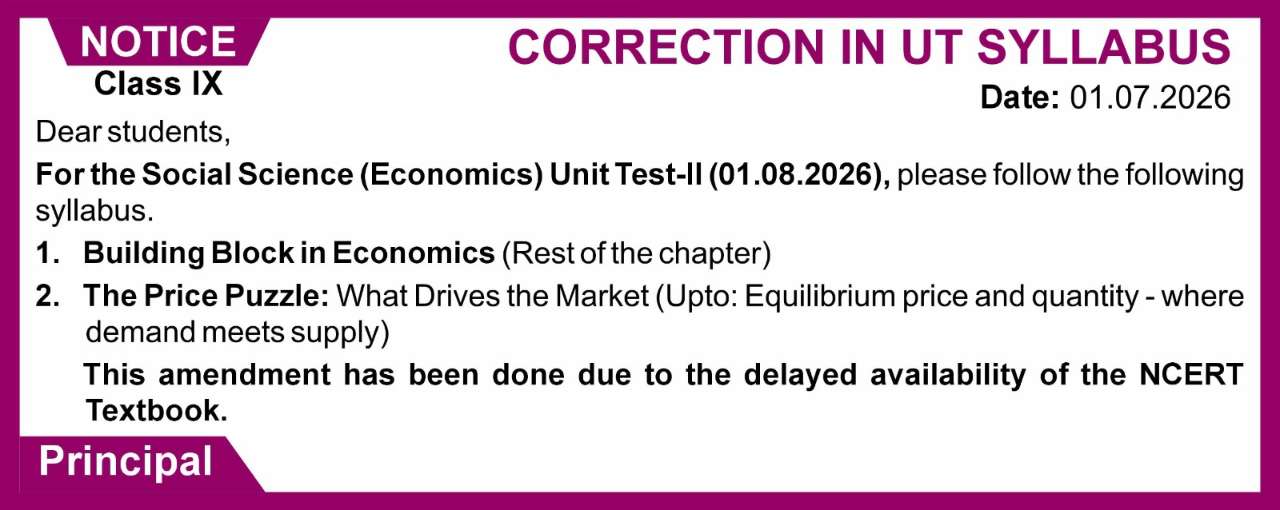 NOTICE
Class IX

CORRECTION IN UT SYLLABUS

Date: 01.07.2026

Dear students,

For the Social Science (Economics) Unit Test-II (01.08.2026), please follow the following syllabus.

1. Building Block in Economics (Rest of the chapter)

2. The Price Puzzle: What Drives the Market (Upto: Equilibrium price and quantity - where demand meets supply)

This amendment has been done due to the delayed availability of the NCERT Textbook.

Principal